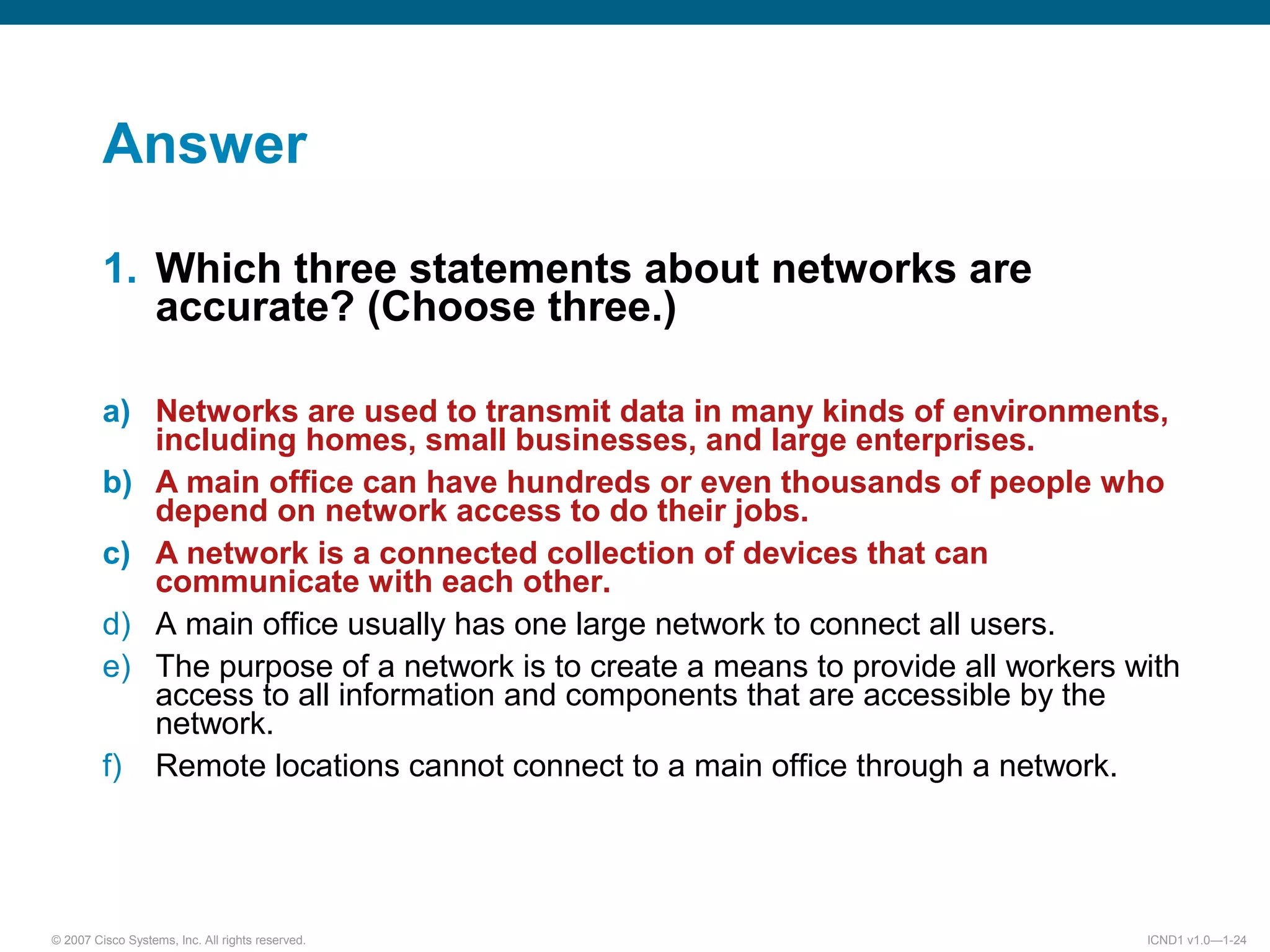 Answer

1. Which three statements about networks are accurate? (Choose three.)

a) Networks are used to transmit data in many kinds of environments, including homes, small businesses, and large enterprises.

b) A main office can have hundreds or even thousands of people who depend on network access to do their jobs.

c) A network is a connected collection of devices that can communicate with each other.

d) A main office usually has one large network to connect all users.

e) The purpose of a network is to create a means to provide all workers with access to all information and components that are accessible by the network.

f) Remote locations cannot connect to a main office through a network.

© 2007 Cisco Systems, Inc. All rights reserved.

ICND1 v1.0—1-24